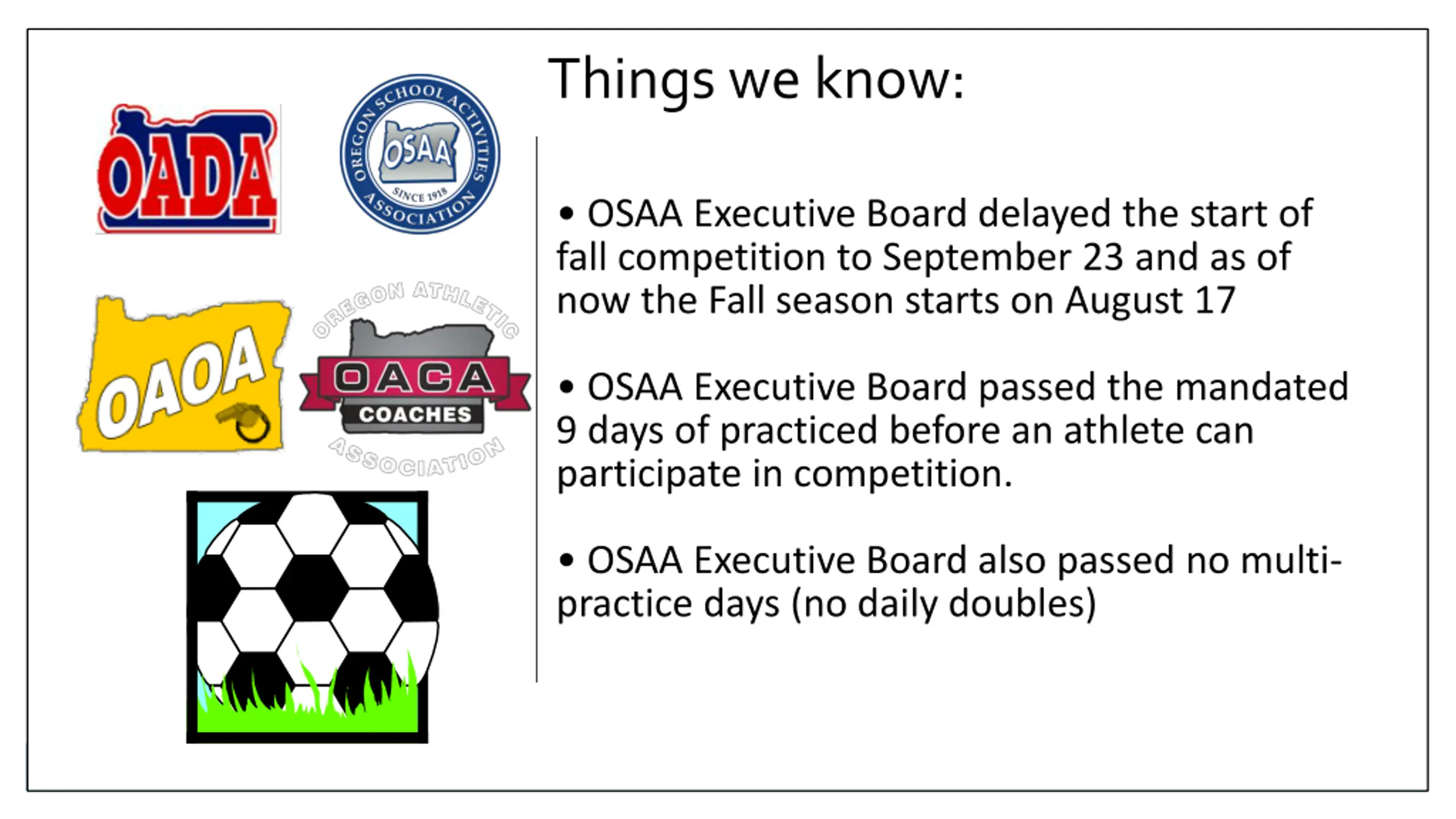 OADA

OREGON SCHOOL ACTIVITIES ASSOCIATION
OSAA
SINCE 1918

OAOA

OREGON ATHLETIC
OACA
COACHES
ASSOCIATION

Things we know:

• OSAA Executive Board delayed the start of fall competition to September 23 and as of now the Fall season starts on August 17

• OSAA Executive Board passed the mandated 9 days of practiced before an athlete can participate in competition.

• OSAA Executive Board also passed no multi-practice days (no daily doubles)